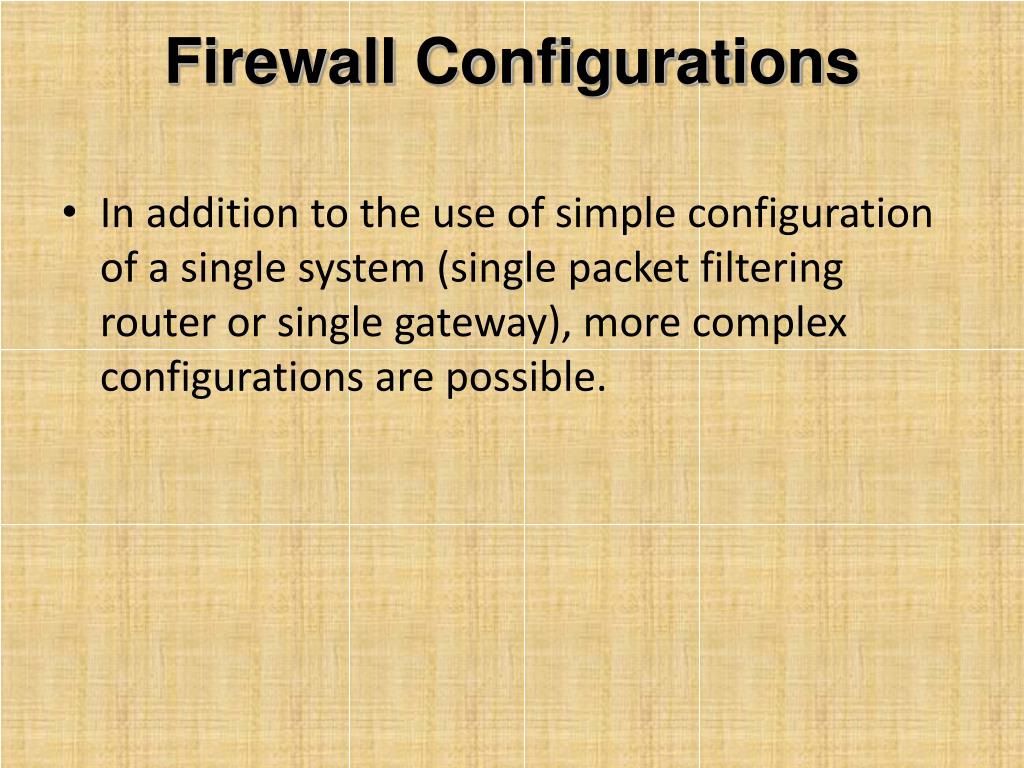 Firewall Configurations

• In addition to the use of simple configuration of a single system (single packet filtering router or single gateway), more complex configurations are possible.